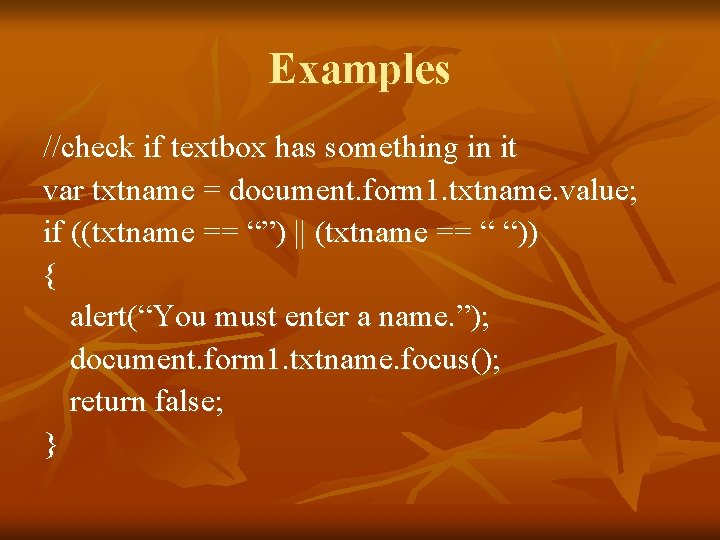 Examples

//check if textbox has something in it
var txtname = document.form1.txtname.value;
if ((txtname == “”) || (txtname == “ “))
{
alert(“You must enter a name.”);
document.form1.txtname.focus();
return false;
}